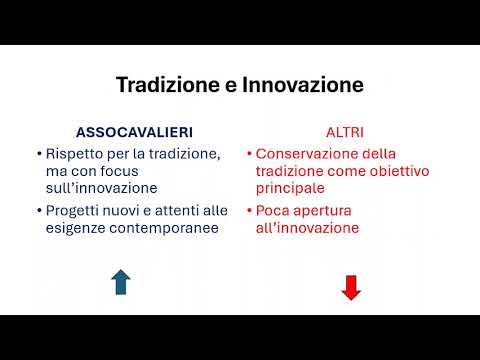 Tradizione e Innovazione

ASSOCAVALIERI

• Rispetto per la tradizione, ma con focus sull'innovazione
• Progetti nuovi e attenti alle esigenze contemporanee

ALTRI

• Conservazione della tradizione come obiettivo principale
• Poca apertura all'innovazione